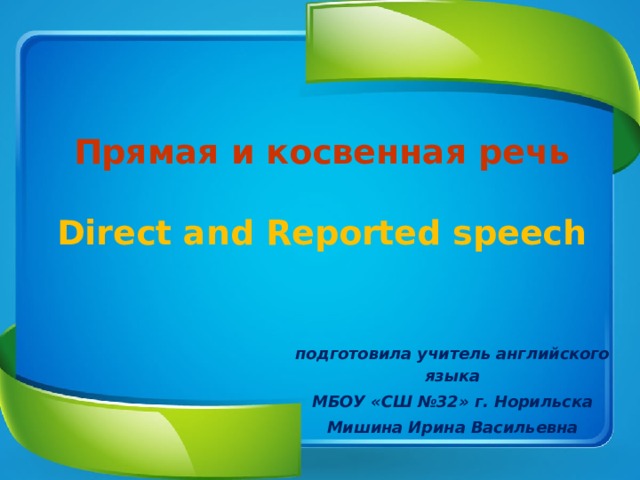 Прямая и косвенная речь

Direct and Reported speech

подготовила учитель английского языка

МБОУ «СШ №32» г. Норильска

Мишина Ирина Васильевна